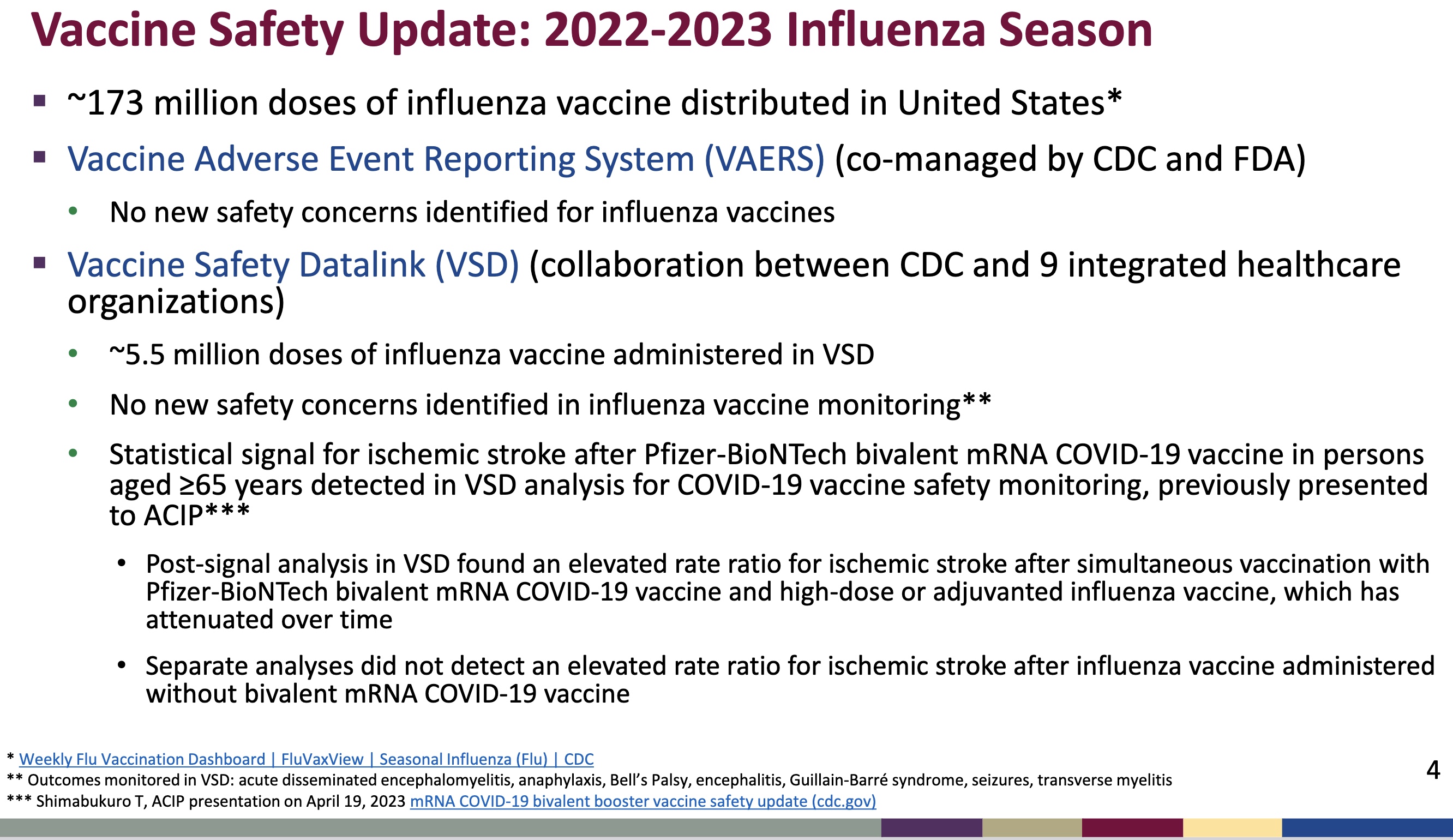 Vaccine Safety Update: 2022-2023 Influenza Season

▪ ~173 million doses of influenza vaccine distributed in United States*

▪ Vaccine Adverse Event Reporting System (VAERS) (co-managed by CDC and FDA)

• No new safety concerns identified for influenza vaccines

▪ Vaccine Safety Datalink (VSD) (collaboration between CDC and 9 integrated healthcare organizations)

• ~5.5 million doses of influenza vaccine administered in VSD

• No new safety concerns identified in influenza vaccine monitoring**

• Statistical signal for ischemic stroke after Pfizer-BioNTech bivalent mRNA COVID-19 vaccine in persons aged ≥65 years detected in VSD analysis for COVID-19 vaccine safety monitoring, previously presented to ACIP***

• Post-signal analysis in VSD found an elevated rate ratio for ischemic stroke after simultaneous vaccination with Pfizer-BioNTech bivalent mRNA COVID-19 vaccine and high-dose or adjuvanted influenza vaccine, which has attenuated over time

• Separate analyses did not detect an elevated rate ratio for ischemic stroke after influenza vaccine administered without bivalent mRNA COVID-19 vaccine

* Weekly Flu Vaccination Dashboard | FluVaxView | Seasonal Influenza (Flu) | CDC
** Outcomes monitored in VSD: acute disseminated encephalomyelitis, anaphylaxis, Bell's Palsy, encephalitis, Guillain-Barré syndrome, seizures, transverse myelitis
*** Shimabukuro T, ACIP presentation on April 19, 2023 mRNA COVID-19 bivalent booster vaccine safety update (cdc.gov)

4